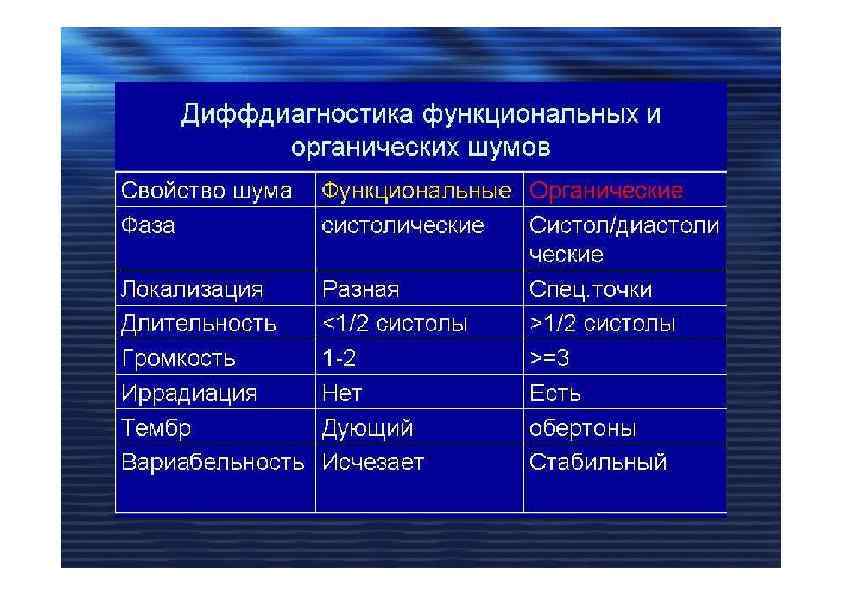 Диффдиагностика функциональных и органических шумов

| Свойство шума | Функциональные | Органические |
|---|---|---|
| Фаза | систолические | Систол/диастолические |
| Локализация | Разная | Спец.точки |
| Длительность | <1/2 систолы | >1/2 систолы |
| Громкость | 1-2 | >=3 |
| Иррадиация | Нет | Есть |
| Тембр | Дующий | обертоны |
| Вариабельность | Исчезает | Стабильный |